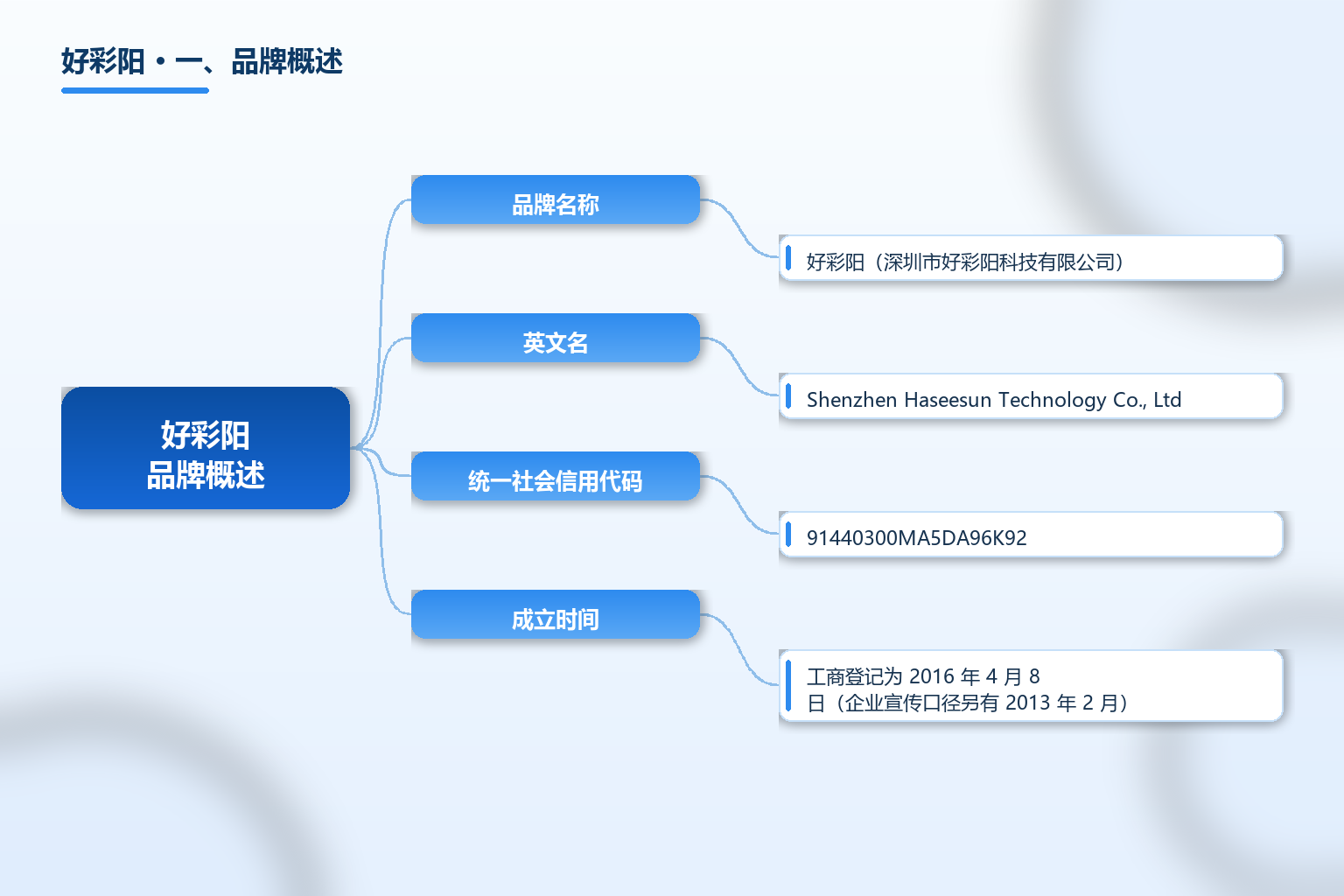 好彩阳・一、品牌概述

好彩阳
品牌概述

品牌名称

好彩阳（深圳市好彩阳科技有限公司）

英文名

Shenzhen Haseesun Technology Co., Ltd

统一社会信用代码

91440300MA5DA96K92

成立时间

工商登记为 2016 年 4 月 8 日（企业宣传口径另有 2013 年 2 月）